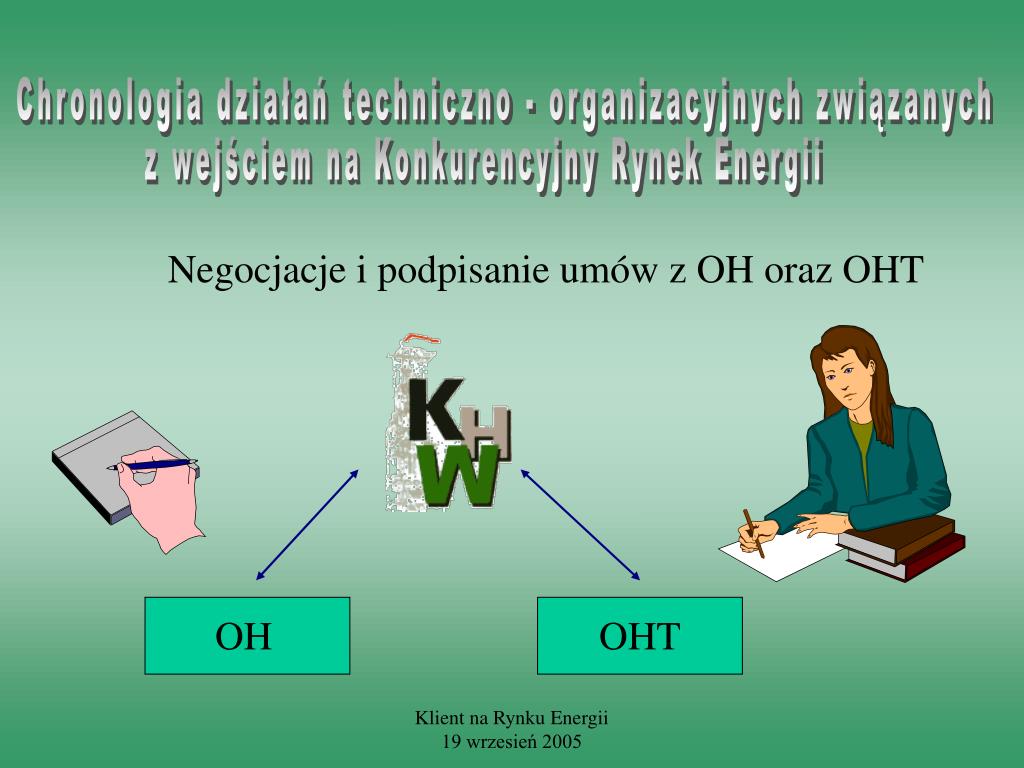 Chronologia działań techniczno - organizacyjnych związanych z wejściem na Konkurencyjny Rynek Energii

Negocjacje i podpisanie umów z OH oraz OHT

KHW

OH

OHT

Klient na Rynku Energii
19 wrzesień 2005